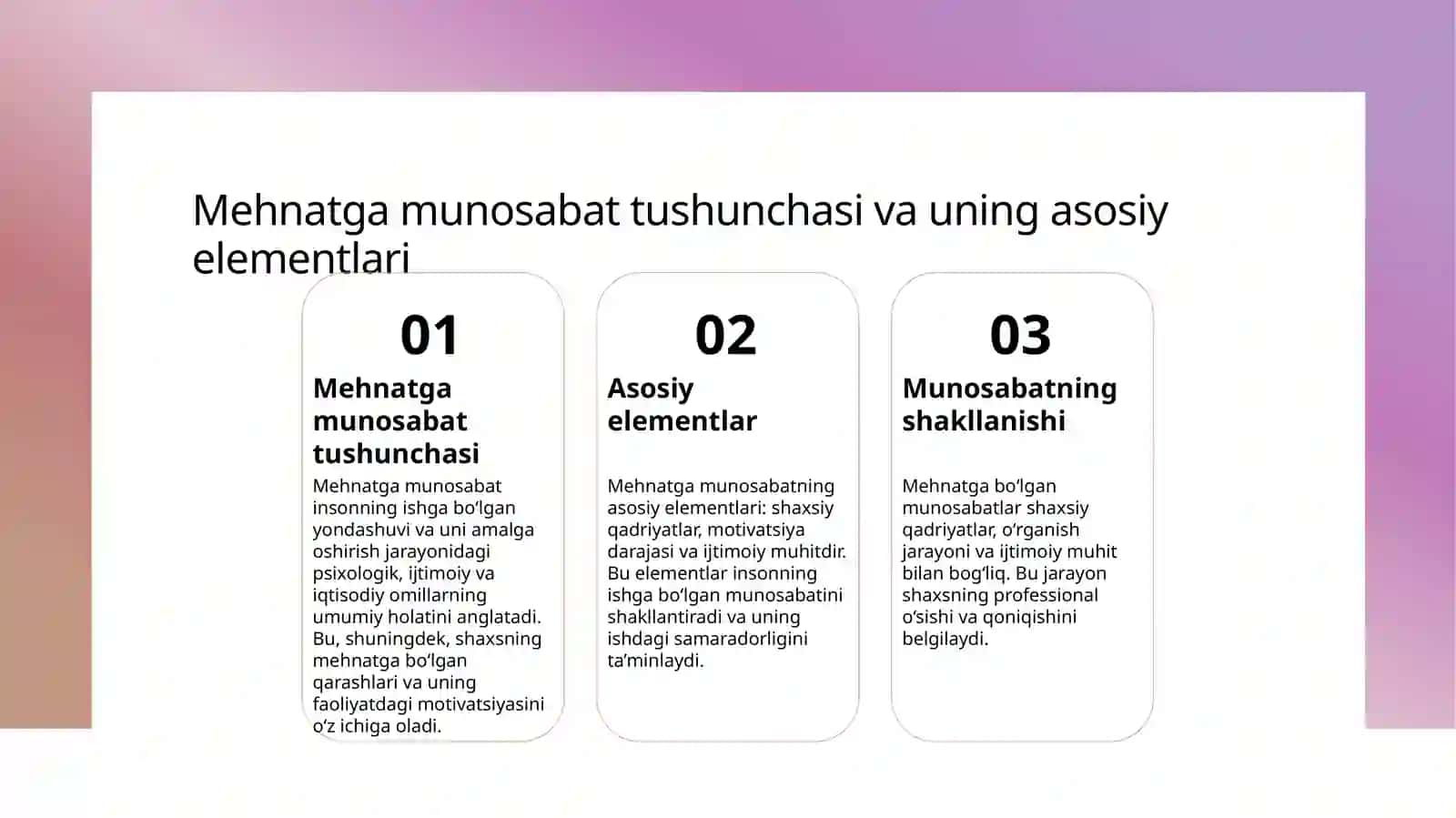 Mehnatga munosabat tushunchasi va uning asosiy elementlari

01

Mehnatga munosabat tushunchasi

Mehnatga munosabat insonning ishga bo‘lgan yondashuvi va uni amalga oshirish jarayonidagi psixologik, ijtimoiy va iqtisodiy omillarning umumiy holatini anglatadi. Bu, shuningdek, shaxsning mehnatga bo‘lgan qarashlari va uning faoliyatdagi motivatsiyasini o‘z ichiga oladi.

02

Asosiy elementlar

Mehnatga munosabatning asosiy elementlari: shaxsiy qadriyatlar, motivatsiya darajasi va ijtimoiy muhitdir. Bu elementlar insonning ishga bo‘lgan munosabatini shakllantiradi va uning ishdagi samaradorligini ta’minlaydi.

03

Munosabatning shakllanishi

Mehnatga bo‘lgan munosabatlar shaxsiy qadriyatlar, o‘rganish jarayoni va ijtimoiy muhit bilan bog‘liq. Bu jarayon shaxsning professional o‘sishi va qoniqishini belgilaydi.